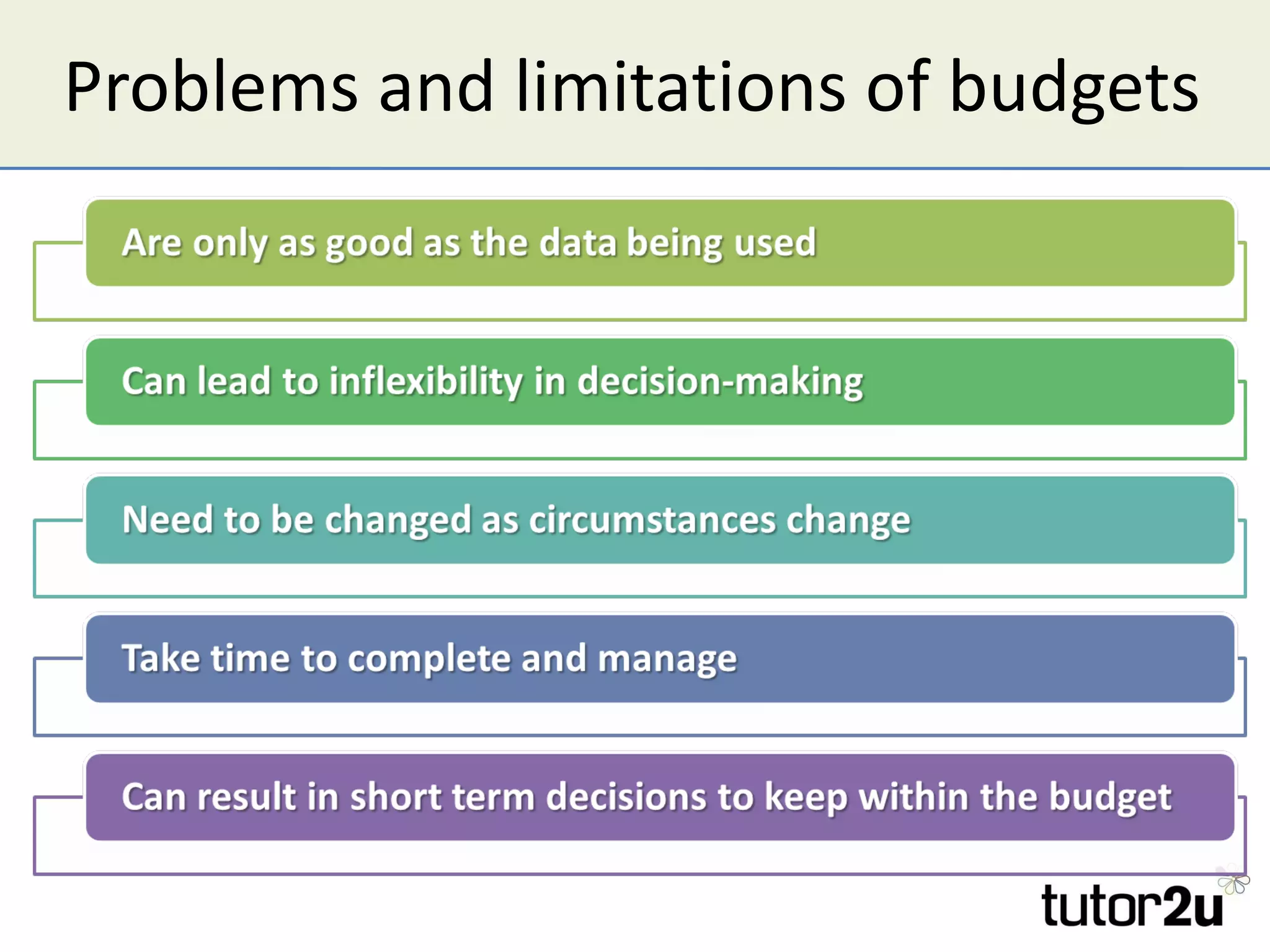 Problems and limitations of budgets

Are only as good as the data being used

Can lead to inflexibility in decision-making

Need to be changed as circumstances change

Take time to complete and manage

Can result in short term decisions to keep within the budget

tutor2u